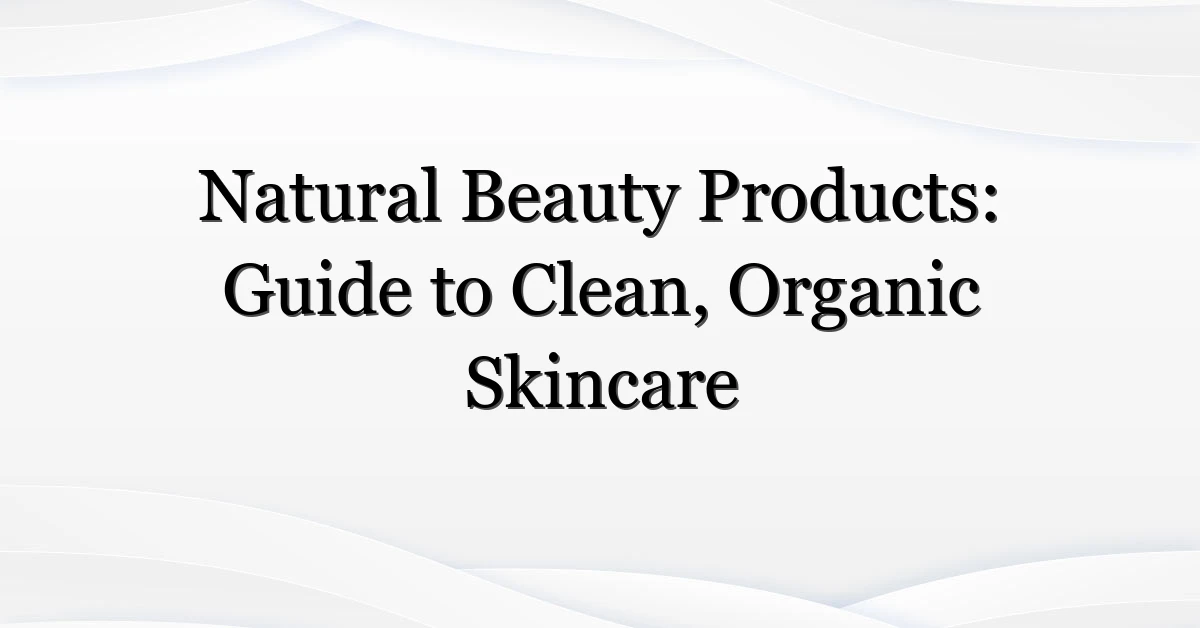 Natural Beauty Products: Guide to Clean, Organic Skincare